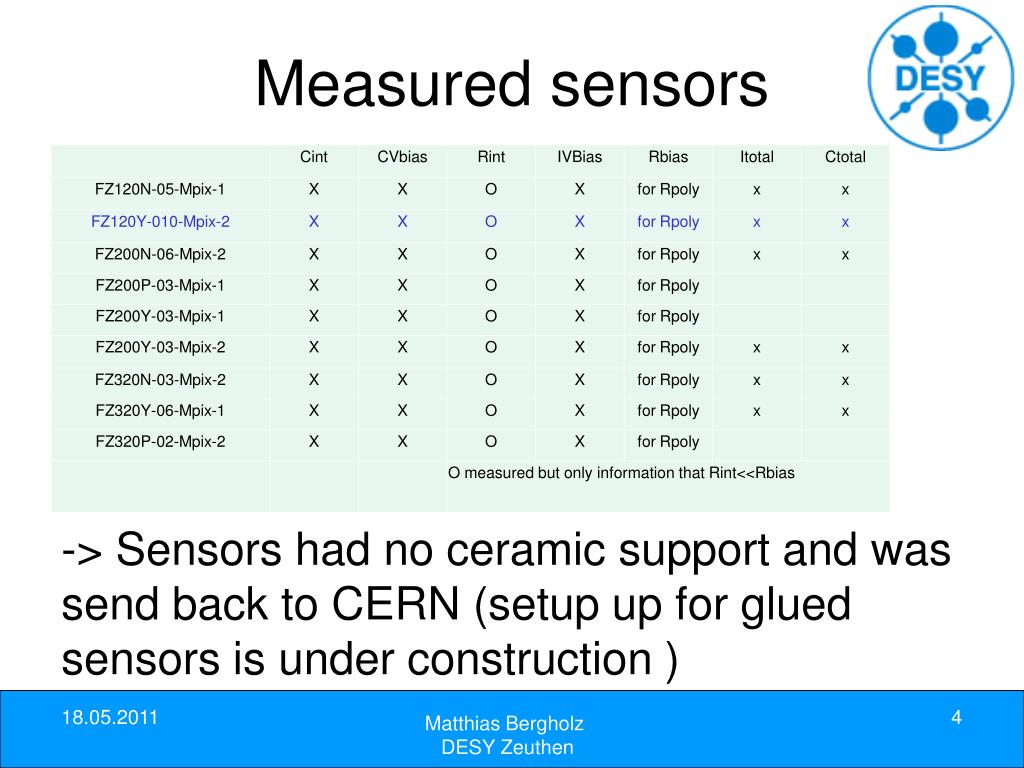 Measured sensors

DESY

| | Cint | CVbias | Rint | IVBias | Rbias | Itotal | Ctotal |
|---|---|---|---|---|---|---|---|
| FZ120N-05-Mpix-1 | X | X | O | X | for Rpoly | x | x |
| FZ120Y-010-Mpix-2 | X | X | O | X | for Rpoly | x | x |
| FZ200N-06-Mpix-2 | X | X | O | X | for Rpoly | x | x |
| FZ200P-03-Mpix-1 | X | X | O | X | for Rpoly | | |
| FZ200Y-03-Mpix-1 | X | X | O | X | for Rpoly | | |
| FZ200Y-03-Mpix-2 | X | X | O | X | for Rpoly | x | x |
| FZ320N-03-Mpix-2 | X | X | O | X | for Rpoly | x | x |
| FZ320Y-06-Mpix-1 | X | X | O | X | for Rpoly | x | x |
| FZ320P-02-Mpix-2 | X | X | O | X | for Rpoly | | |
| | | | O measured but only information that Rint<<Rbias | | | | |

-> Sensors had no ceramic support and was send back to CERN (setup up for glued sensors is under construction )

18.05.2011

Matthias Bergholz
DESY Zeuthen

4